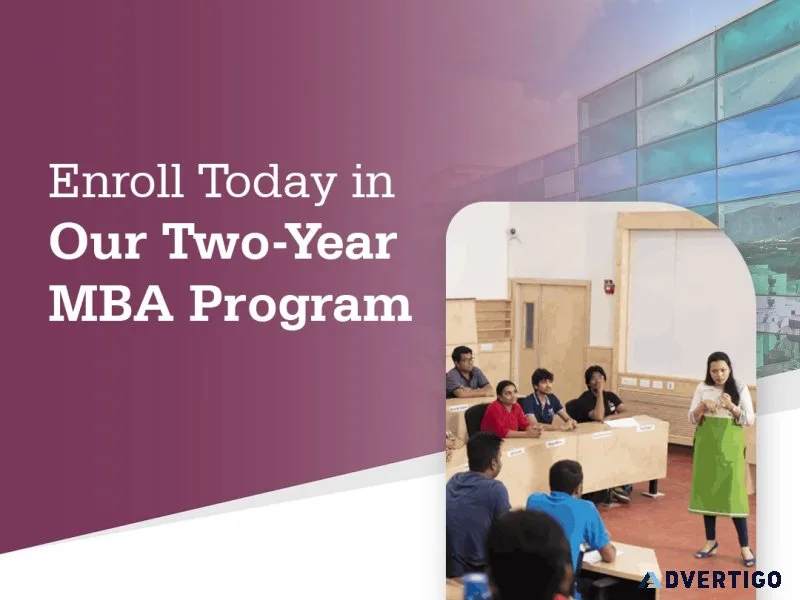 Enroll Today in
Our Two-Year
MBA Program

ADVERTIGO